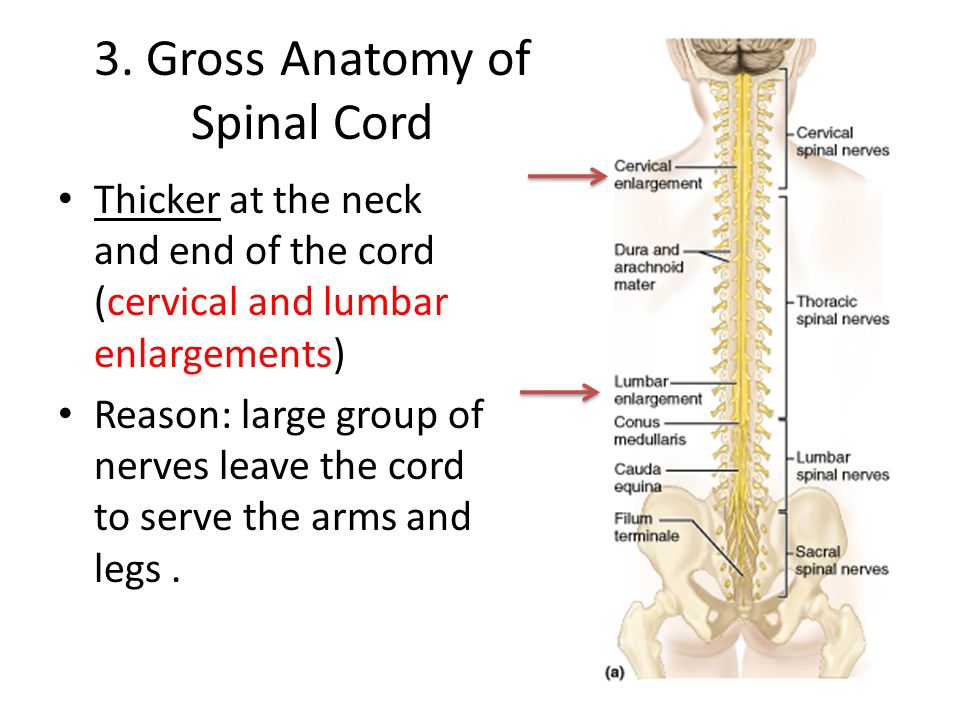 3. Gross Anatomy of Spinal Cord

• Thicker at the neck and end of the cord (cervical and lumbar enlargements)

• Reason: large group of nerves leave the cord to serve the arms and legs .

Cervical enlargement

Dura and arachnoid mater

Lumbar enlargement

Conus medullaris

Cauda equina

Filum terminale

Cervical spinal nerves

Thoracic spinal nerves

Lumbar spinal nerves

Sacral spinal nerves

(a)